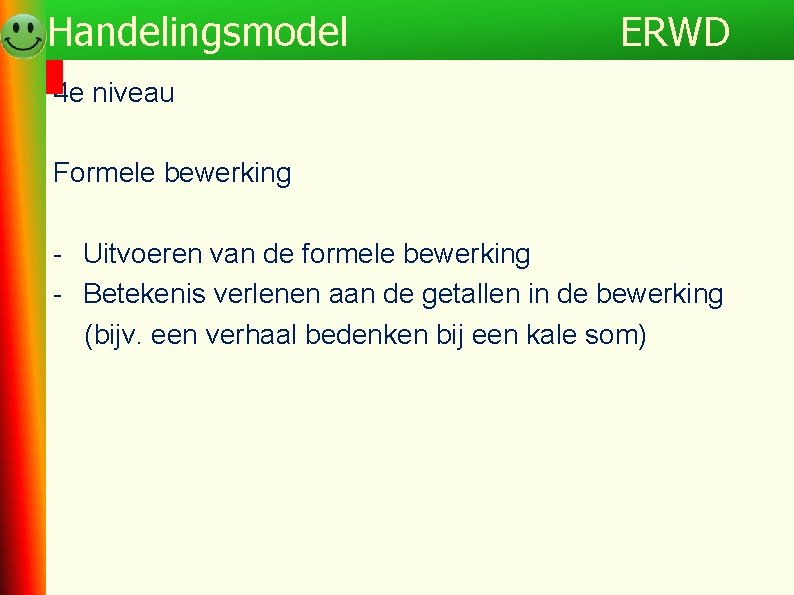 Handelingsmodel ERWD

4e niveau

Formele bewerking

- Uitvoeren van de formele bewerking
- Betekenis verlenen aan de getallen in de bewerking (bijv. een verhaal bedenken bij een kale som)